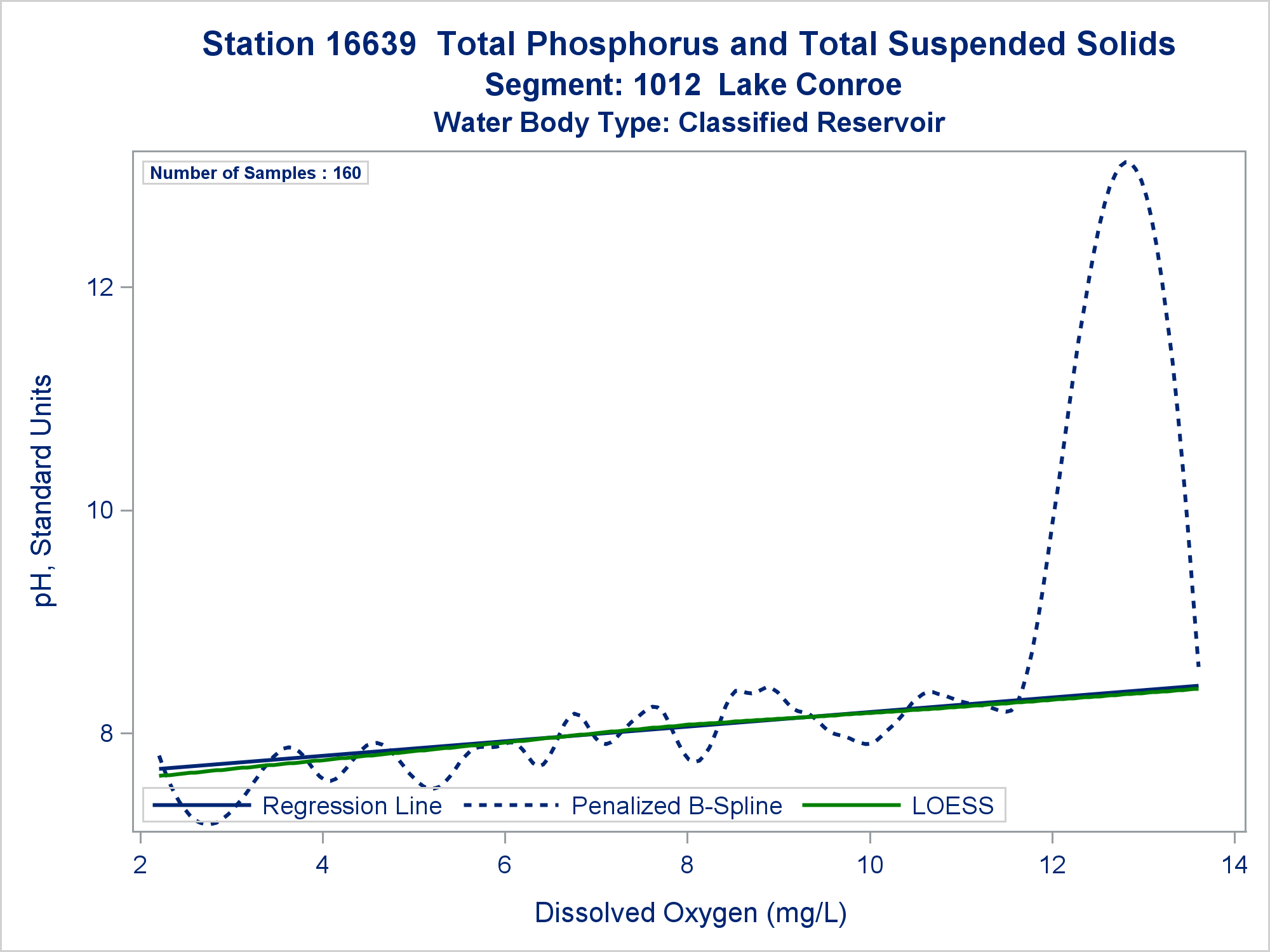 Station 16639  Total Phosphorus and Total Suspended Solids
Segment: 1012  Lake Conroe
Water Body Type: Classified Reservoir

Number of Samples : 160

pH, Standard Units

12
10
8

Regression Line
Penalized B-Spline
LOESS

2
4
6
8
10
12
14

Dissolved Oxygen (mg/L)